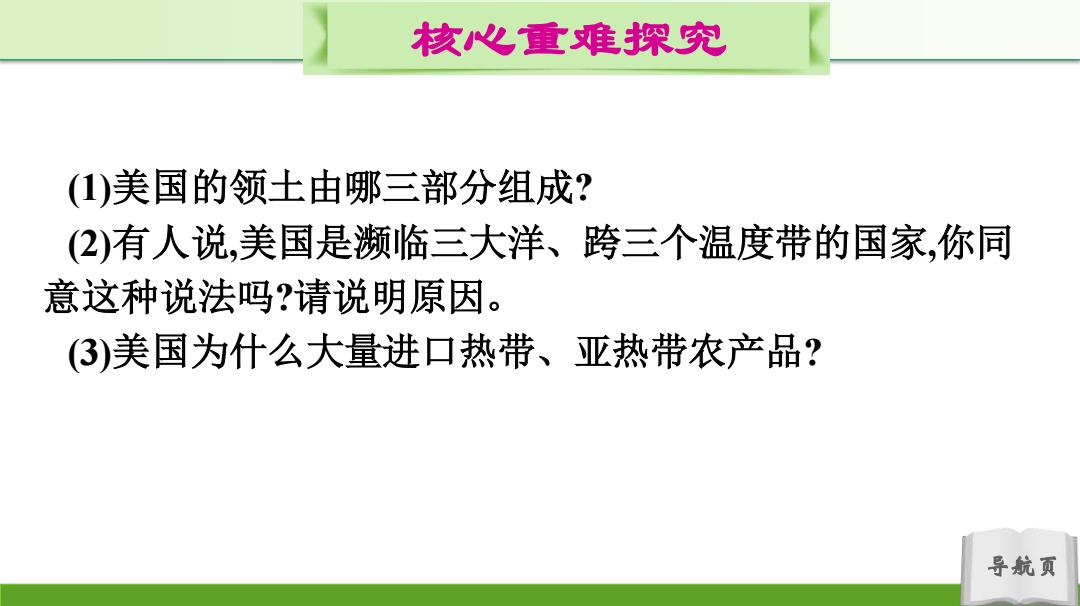 核心重难探究

(1)美国的领土由哪三部分组成?

(2)有人说,美国是濒临三大洋、跨三个温度带的国家,你同意这种说法吗?请说明原因。

(3)美国为什么大量进口热带、亚热带农产品?

导航页